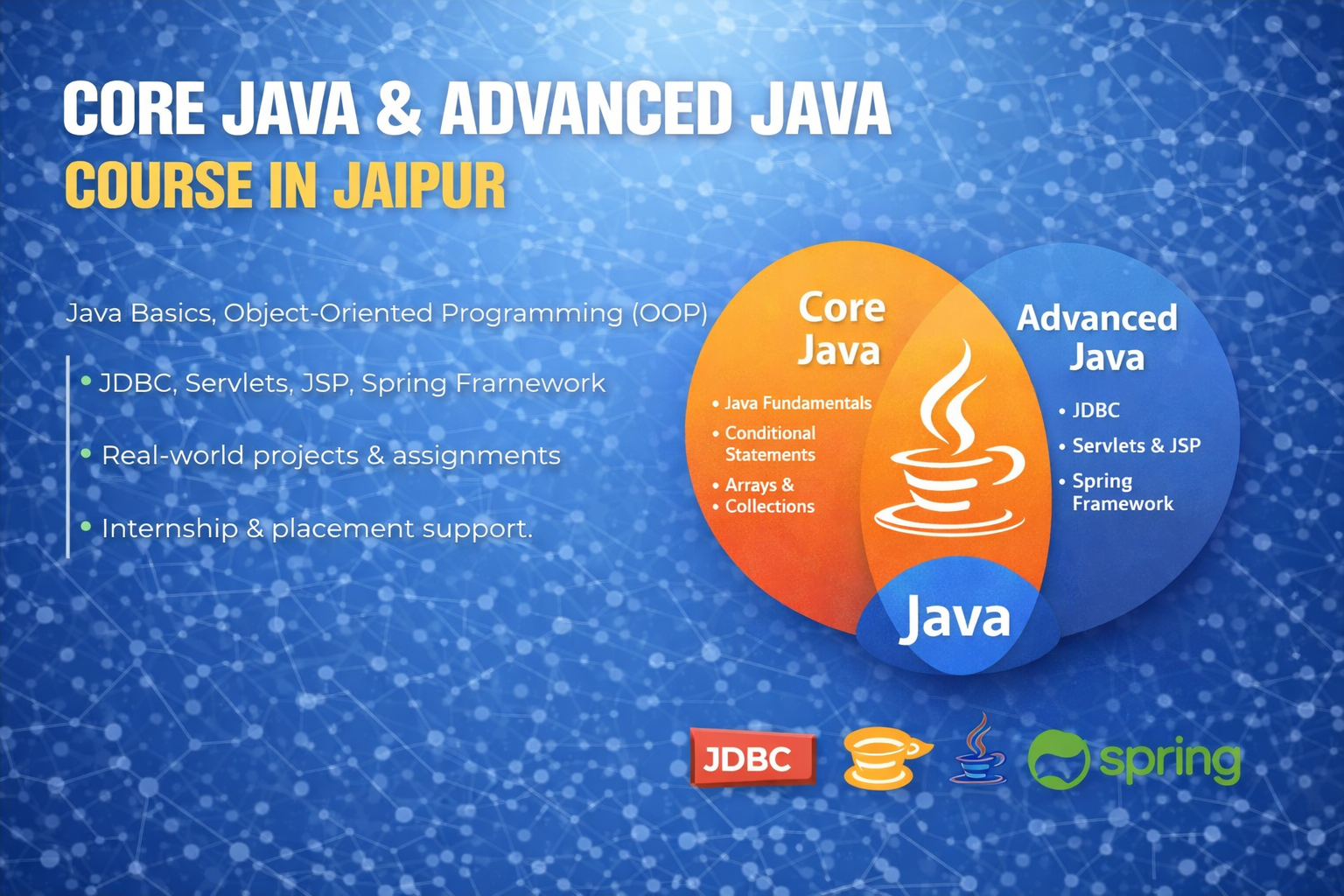 CORE JAVA & ADVANCED JAVA
COURSE IN JAIPUR

Java Basics, Object-Oriented Programming (OOP)

• JDBC, Servlets, JSP, Spring Frarnework

• Real-world projects & assignments

• Internship & placement support.

Core Java

• Java Fundamentals
• Conditional Statements
• Arrays &
• Collections

Advanced Java

• JDBC
• Servlets & JSP
• Spring Framework

Java

JDBC

spring